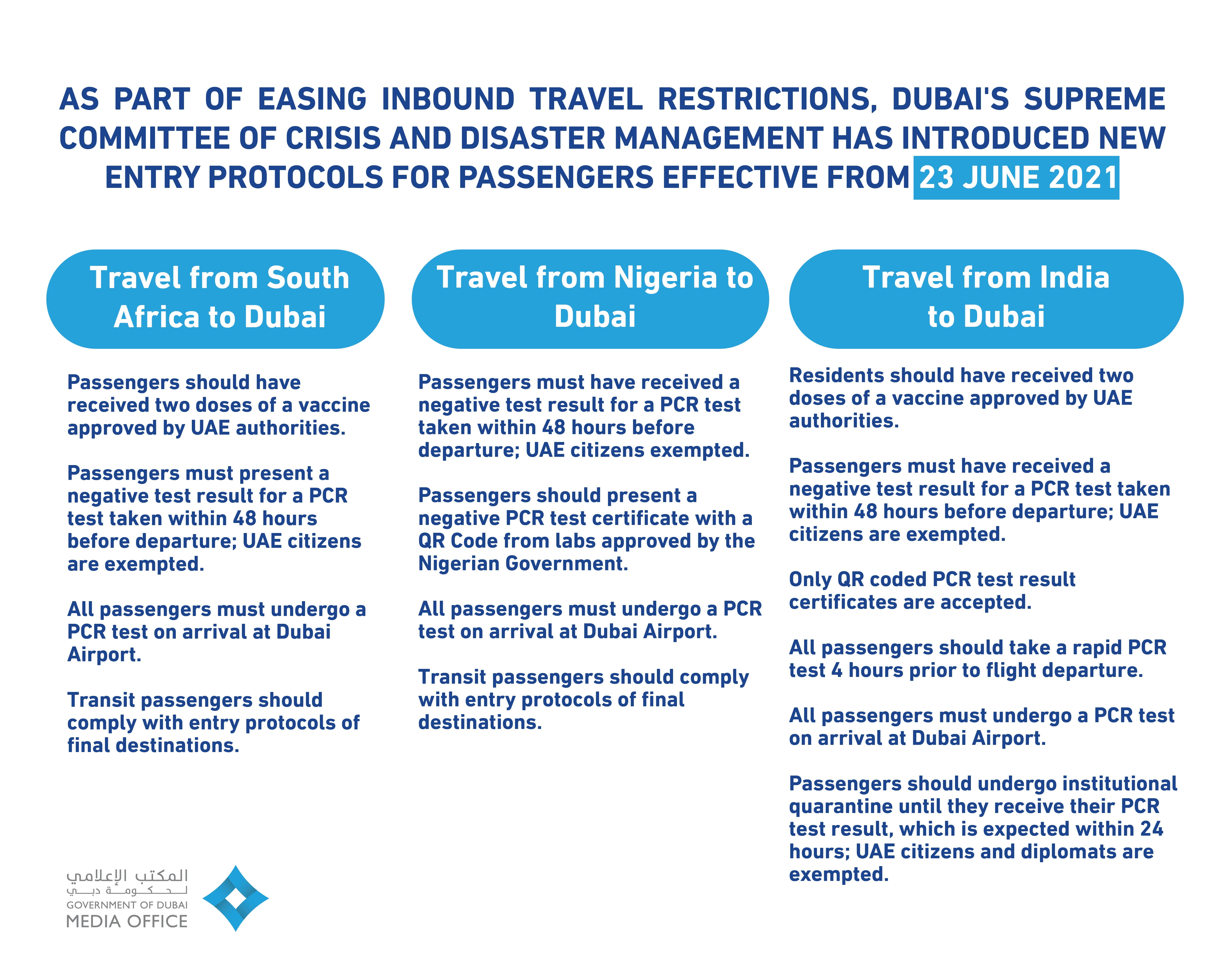 AS PART OF EASING INBOUND TRAVEL RESTRICTIONS, DUBAI'S SUPREME COMMITTEE OF CRISIS AND DISASTER MANAGEMENT HAS INTRODUCED NEW ENTRY PROTOCOLS FOR PASSENGERS EFFECTIVE FROM 23 JUNE 2021

Travel from South Africa to Dubai

Passengers should have received two doses of a vaccine approved by UAE authorities.

Passengers must present a negative test result for a PCR test taken within 48 hours before departure; UAE citizens are exempted.

All passengers must undergo a PCR test on arrival at Dubai Airport.

Transit passengers should comply with entry protocols of final destinations.

Travel from Nigeria to Dubai

Passengers must have received a negative test result for a PCR test taken within 48 hours before departure; UAE citizens exempted.

Passengers should present a negative PCR test certificate with a QR Code from labs approved by the Nigerian Government.

All passengers must undergo a PCR test on arrival at Dubai Airport.

Transit passengers should comply with entry protocols of final destinations.

Travel from India to Dubai

Residents should have received two doses of a vaccine approved by UAE authorities.

Passengers must have received a negative test result for a PCR test taken within 48 hours before departure; UAE citizens are exempted.

Only QR coded PCR test result certificates are accepted.

All passengers should take a rapid PCR test 4 hours prior to flight departure.

All passengers must undergo a PCR test on arrival at Dubai Airport.

Passengers should undergo institutional quarantine until they receive their PCR test result, which is expected within 24 hours; UAE citizens and diplomats are exempted.

المكتب الإعلامي
لحكومة دبي
GOVERNMENT OF DUBAI
MEDIA OFFICE